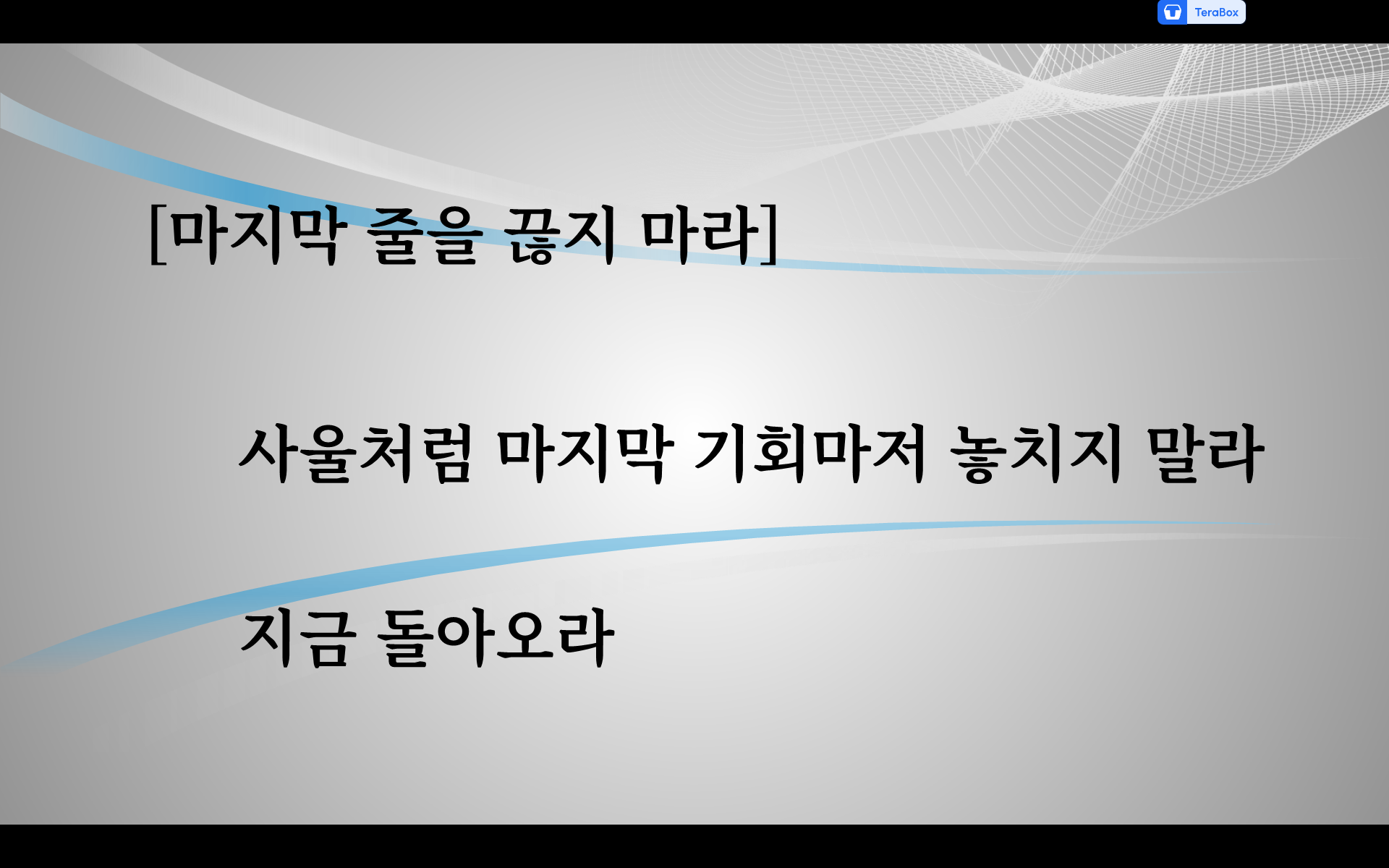 TeraBox

[마지막 줄을 끊지 마라]

사울처럼 마지막 기회마저 놓치지 말라

지금 돌아오라